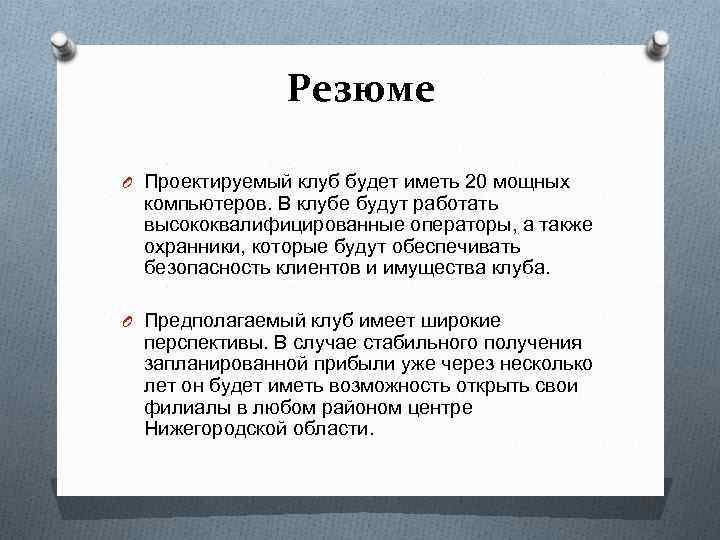 Резюме

Проектируемый клуб будет иметь 20 мощных компьютеров. В клубе будут работать высококвалифицированные операторы, а также охранники, которые будут обеспечивать безопасность клиентов и имущества клуба.

Предполагаемый клуб имеет широкие перспективы. В случае стабильного получения запланированной прибыли уже через несколько лет он будет иметь возможность открыть свои филиалы в любом районом центре Нижегородской области.